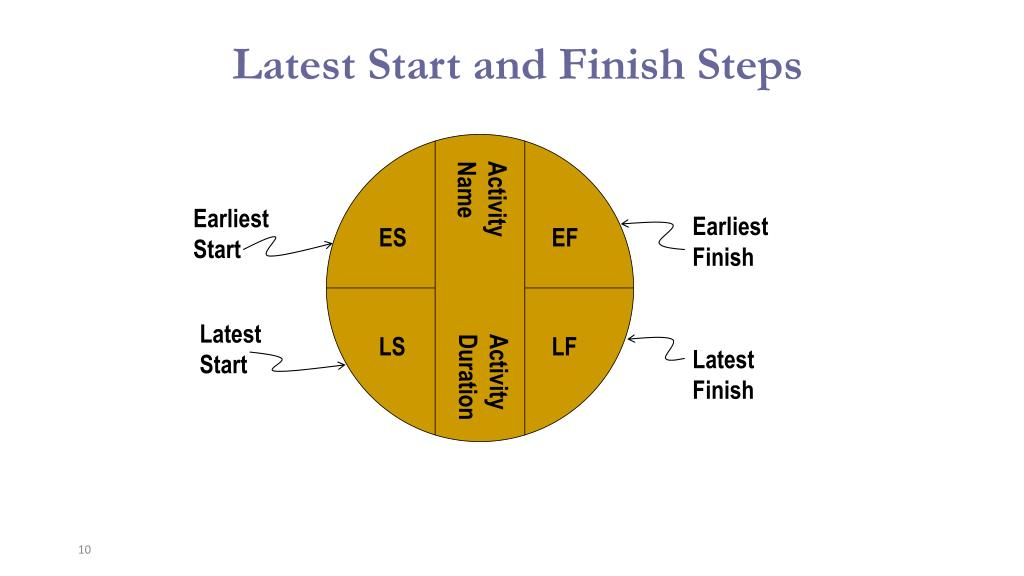 Latest Start and Finish Steps

Earliest Start

ES

Activity Name

EF

Earliest Finish

Latest Start

LS

Activity Duration

LF

Latest Finish

10